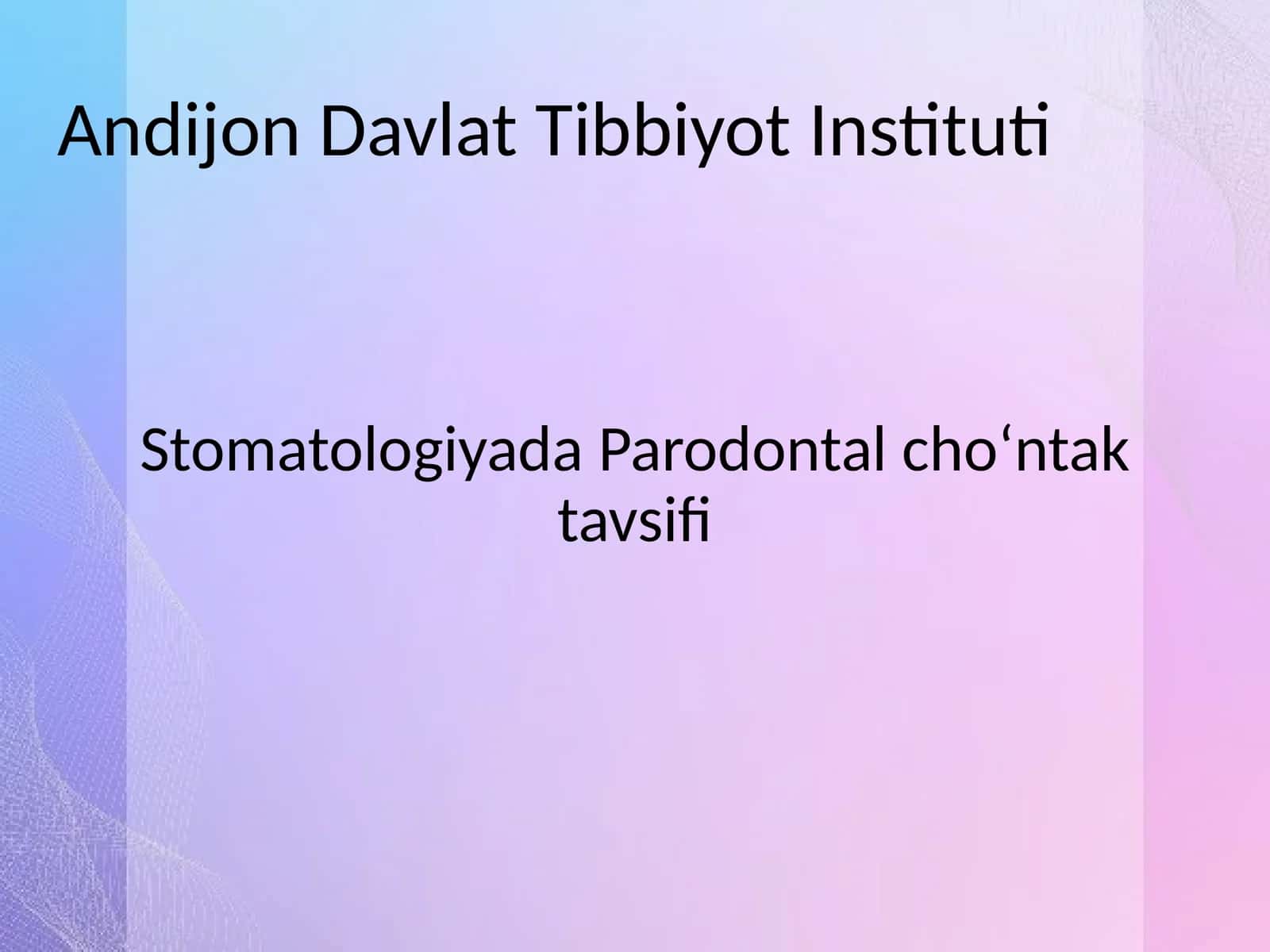 Andijon Davlat Tibbiyot Instituti

Stomatologiyada Parodontal cho‘ntak tavsifi